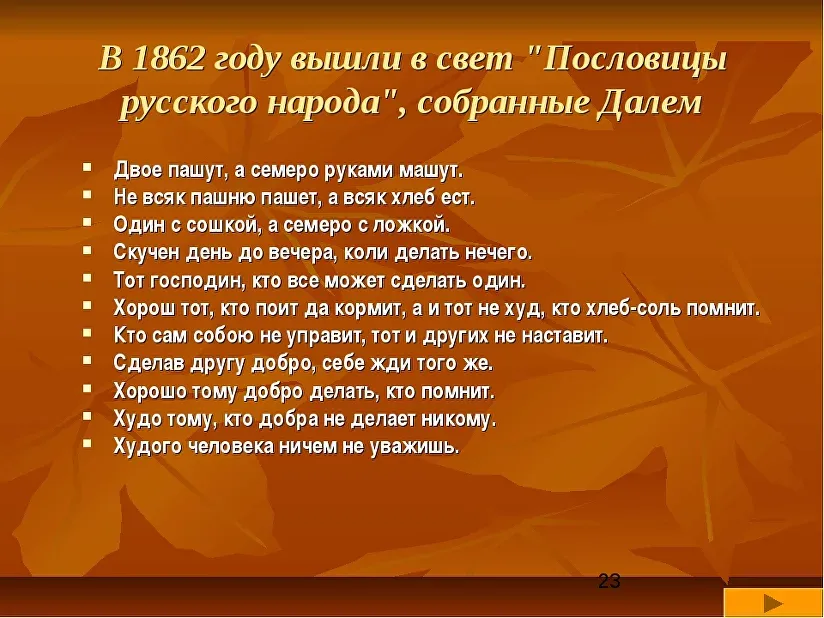 В 1862 году вышли в свет "Пословицы русского народа", собранные Далем

- Двое пашут, а семеро руками машут.
- Не всяк пашню пашет, а всяк хлеб ест.
- Один с сошкой, а семеро с ложкой.
- Скучен день до вечера, коли делать нечего.
- Тот господин, кто все может сделать один.
- Хорош тот, кто поит да кормит, а и тот не худ, кто хлеб-соль помнит.
- Кто сам собою не управит, тот и других не наставит.
- Сделав другу добро, себе жди того же.
- Хорошо тому добро делать, кто помнит.
- Худо тому, кто добра не делает никому.
- Худого человека ничем не уважишь.

23